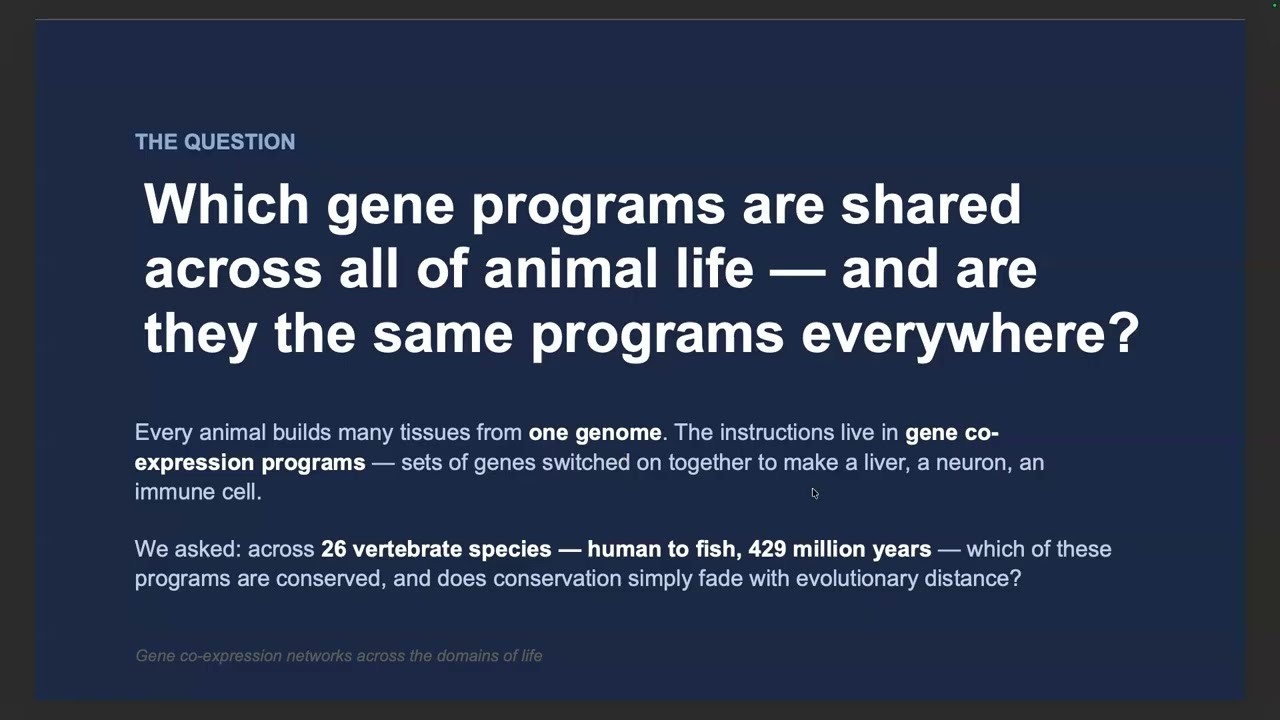 THE QUESTION

Which gene programs are shared across all of animal life — and are they the same programs everywhere?

Every animal builds many tissues from one genome. The instructions live in gene co-expression programs — sets of genes switched on together to make a liver, a neuron, an immune cell.

We asked: across 26 vertebrate species — human to fish, 429 million years — which of these programs are conserved, and does conservation simply fade with evolutionary distance?

Gene co-expression networks across the domains of life